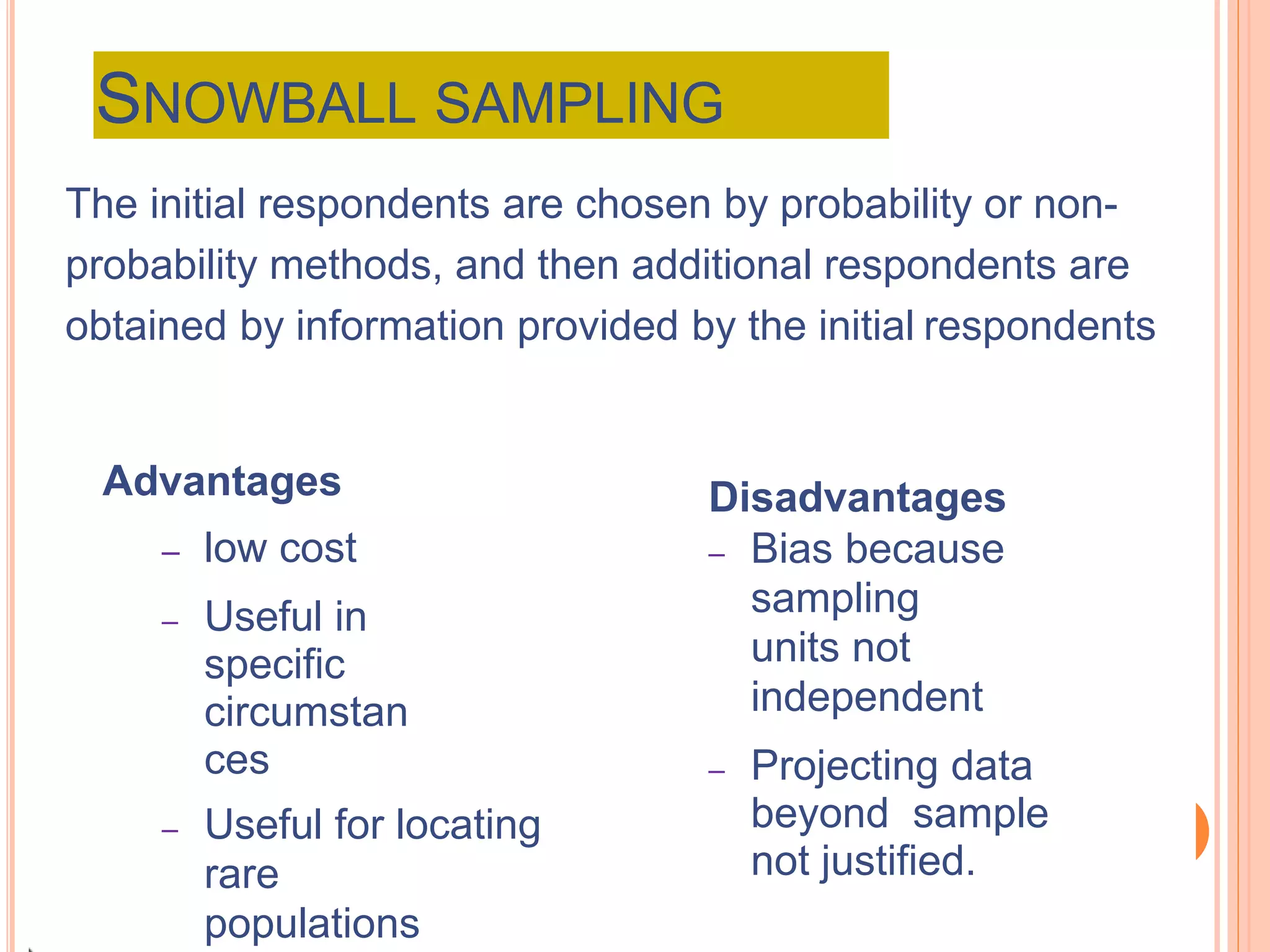 SNOWBALL SAMPLING

The initial respondents are chosen by probability or non-probability methods, and then additional respondents are obtained by information provided by the initial respondents

Advantages
– low cost
– Useful in specific circumstances
– Useful for locating rare populations

Disadvantages
– Bias because sampling units not independent
– Projecting data beyond sample not justified.